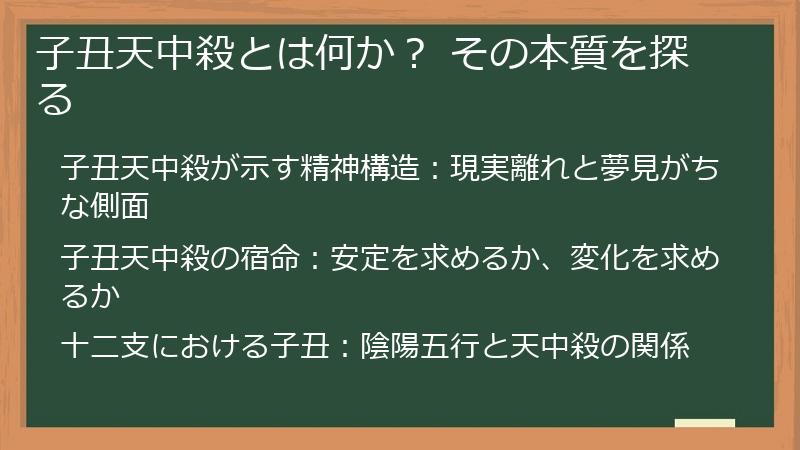 子丑天中殺とは何か？ その本質を探る

子丑天中殺が示す精神構造：現実離れと夢見がちな側面

子丑天中殺の宿命：安定を求めるか、変化を求めるか

十二支における子丑：陰陽五行と天中殺の関係